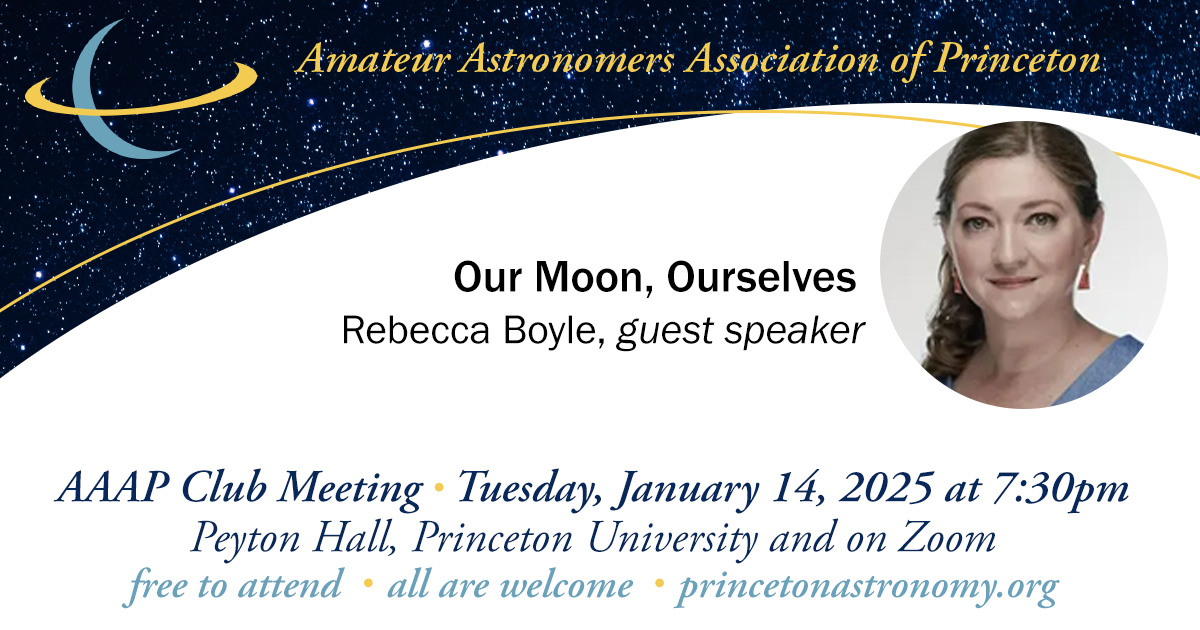 Amateur Astronomers Association of Princeton

Our Moon, Ourselves
Rebecca Boyle, guest speaker

AAAP Club Meeting • Tuesday, January 14, 2025 at 7:30pm
Peyton Hall, Princeton University and on Zoom
free to attend • all are welcome • princetonastronomy.org